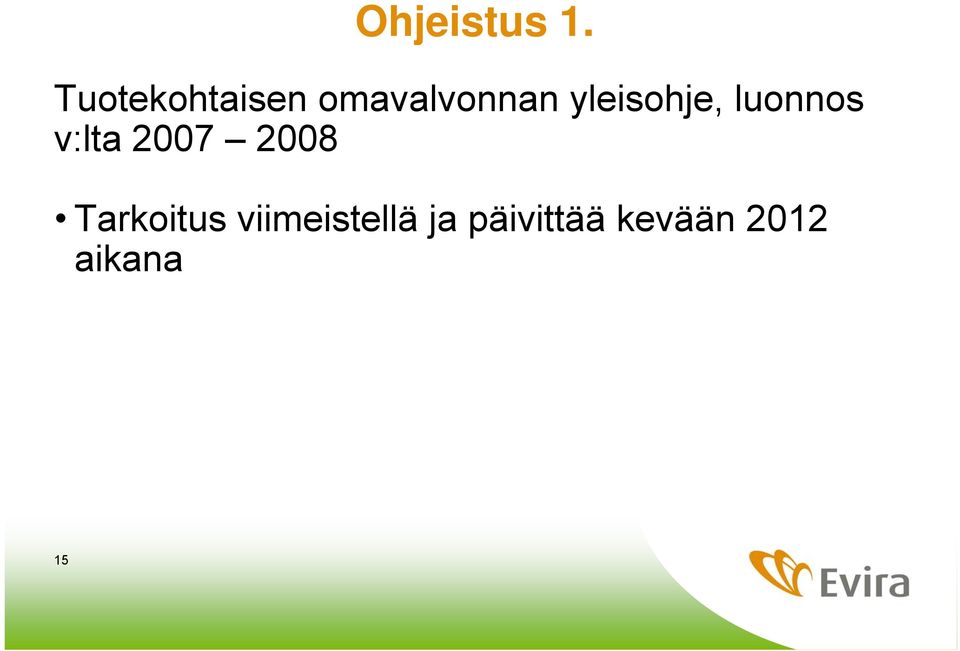 Ohjeistus 1.

Tuotekohtaisen omavalvonnan yleisohje, luonnos v:lta 2007 – 2008

• Tarkoitus viimeistellä ja päivittää kevään 2012 aikana

15

Evira